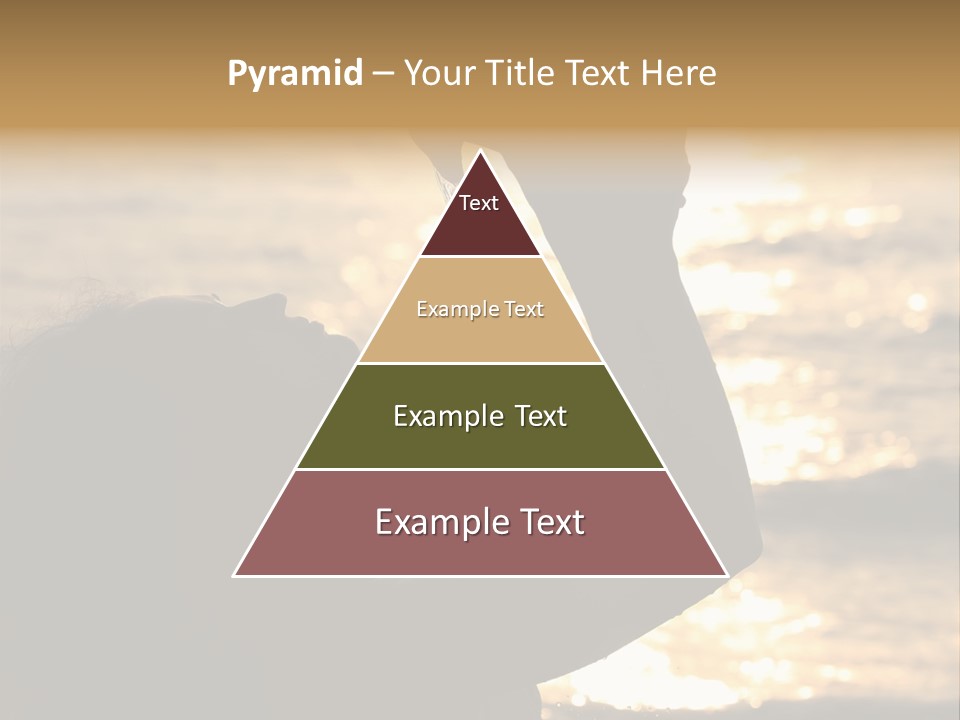 Pyramid – Your Title Text Here

Text

Example Text

Example Text

Example Text